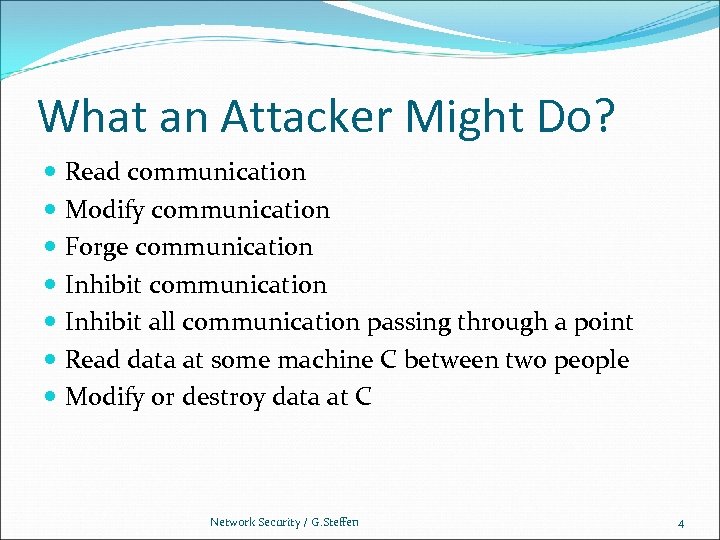 What an Attacker Might Do?

- Read communication
- Modify communication
- Forge communication
- Inhibit communication
- Inhibit all communication passing through a point
- Read data at some machine C between two people
- Modify or destroy data at C

Network Security / G.Steffen

4